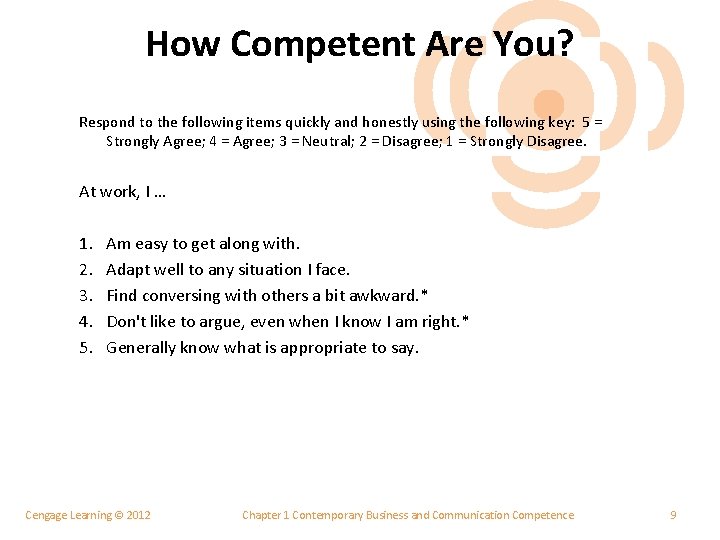 How Competent Are You?

Respond to the following items quickly and honestly using the following key: 5 = Strongly Agree; 4 = Agree; 3 = Neutral; 2 = Disagree; 1 = Strongly Disagree.

At work, I …

1. Am easy to get along with.
2. Adapt well to any situation I face.
3. Find conversing with others a bit awkward.*
4. Don't like to argue, even when I know I am right.*
5. Generally know what is appropriate to say.

Cengage Learning © 2012 Chapter 1 Contemporary Business and Communication Competence 9